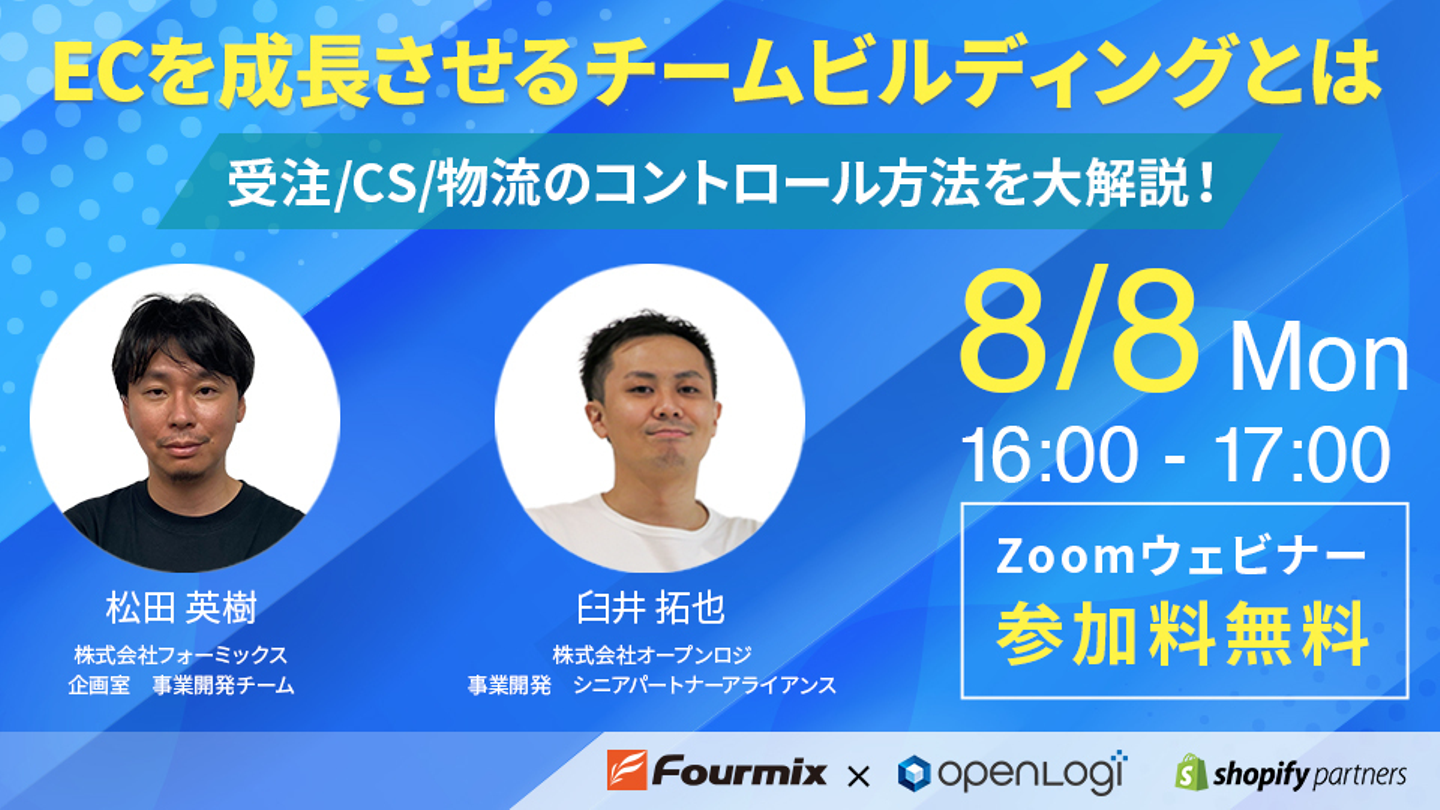 ECを成長させるチームビルディングとは

受注/CS/物流のコントロール方法を大解説！

松田 英樹
株式会社フォーミックス
企画室　事業開発チーム

臼井 拓也
株式会社オープンロジ
事業開発　シニアパートナーアライアンス

8/8 Mon
16:00 - 17:00

Zoomウェビナー
参加料無料

Fourmix × openLogi shopify partners